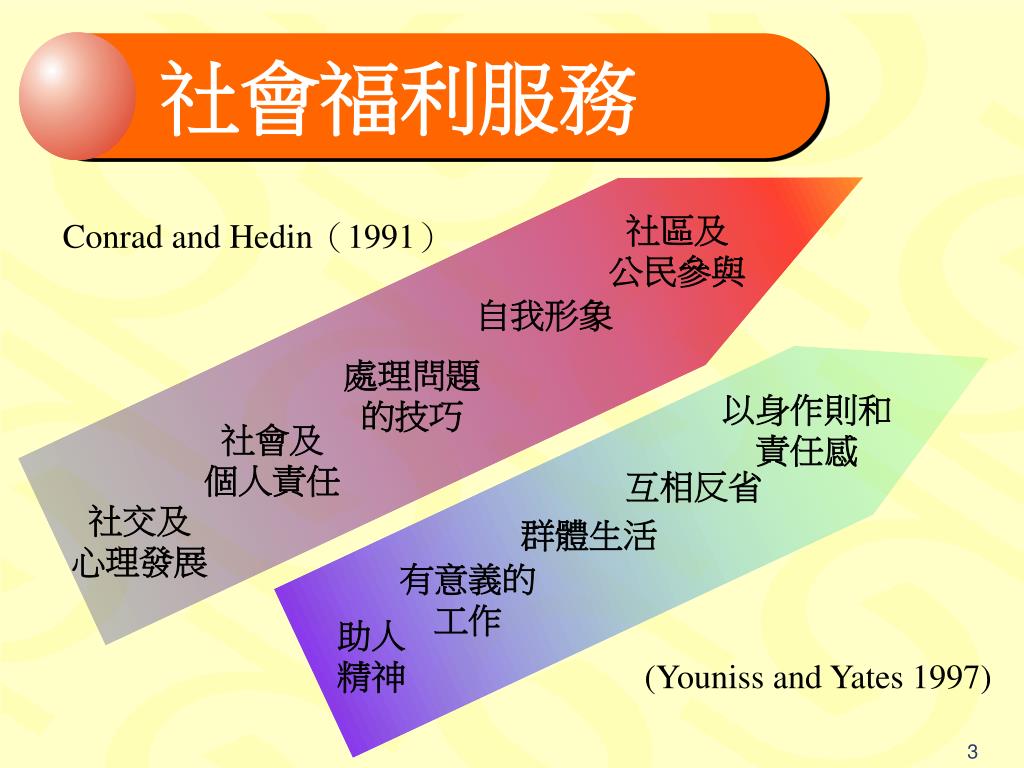 社會福利服務

Conrad and Hedin（1991）

社交及
心理發展

社會及
個人責任

處理問題
的技巧

自我形象

社區及
公民參與

助人
精神

有意義的
工作

群體生活

互相反省

以身作則和
責任感

(Youniss and Yates 1997)

3